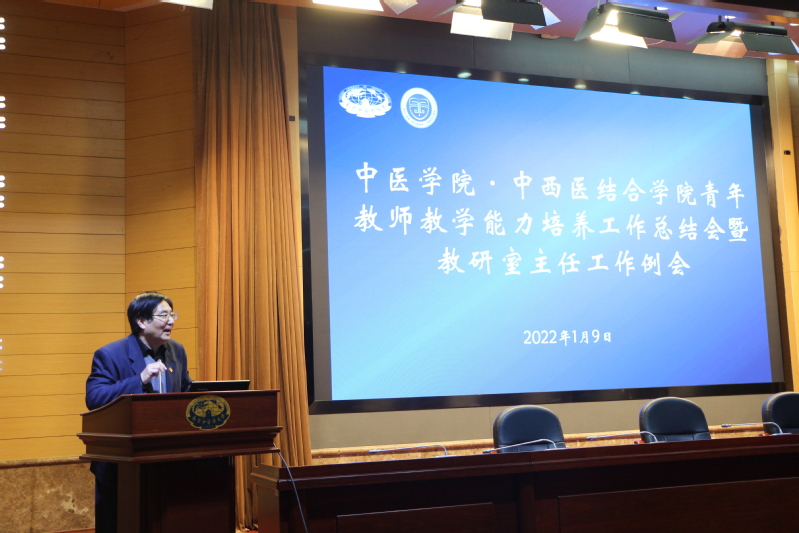 中医学院·中西医结合学院青年教师教学能力培养工作总结会暨教研室主任工作例会

2022年1月9日